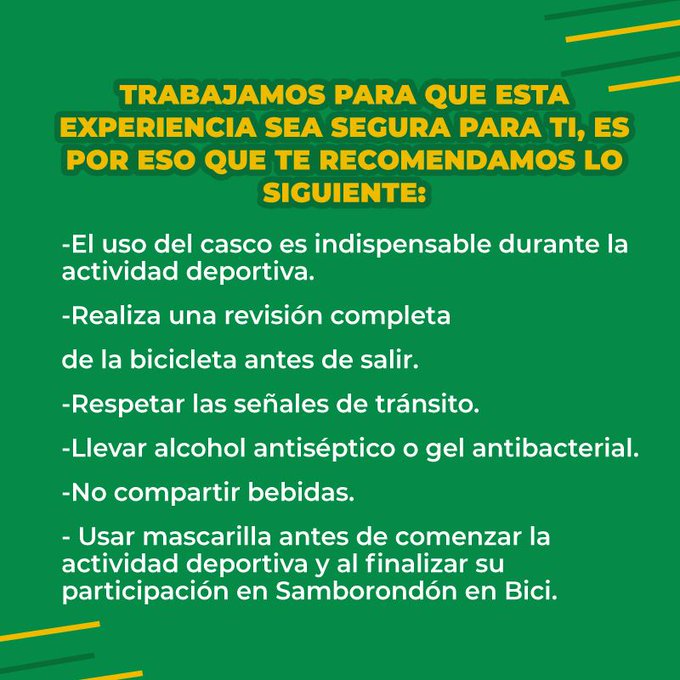 TRABAJAMOS PARA QUE ESTA EXPERIENCIA SEA SEGURA PARA TI, ES POR ESO QUE TE RECOMENDAMOS LO SIGUIENTE:

-El uso del casco es indispensable durante la actividad deportiva.

-Realiza una revisión completa

de la bicicleta antes de salir.

-Respetar las señales de tránsito.

-Llevar alcohol antiséptico o gel antibacterial.

-No compartir bebidas.

- Usar mascarilla antes de comenzar la actividad deportiva y al finalizar su participación en Samborondón en Bici.